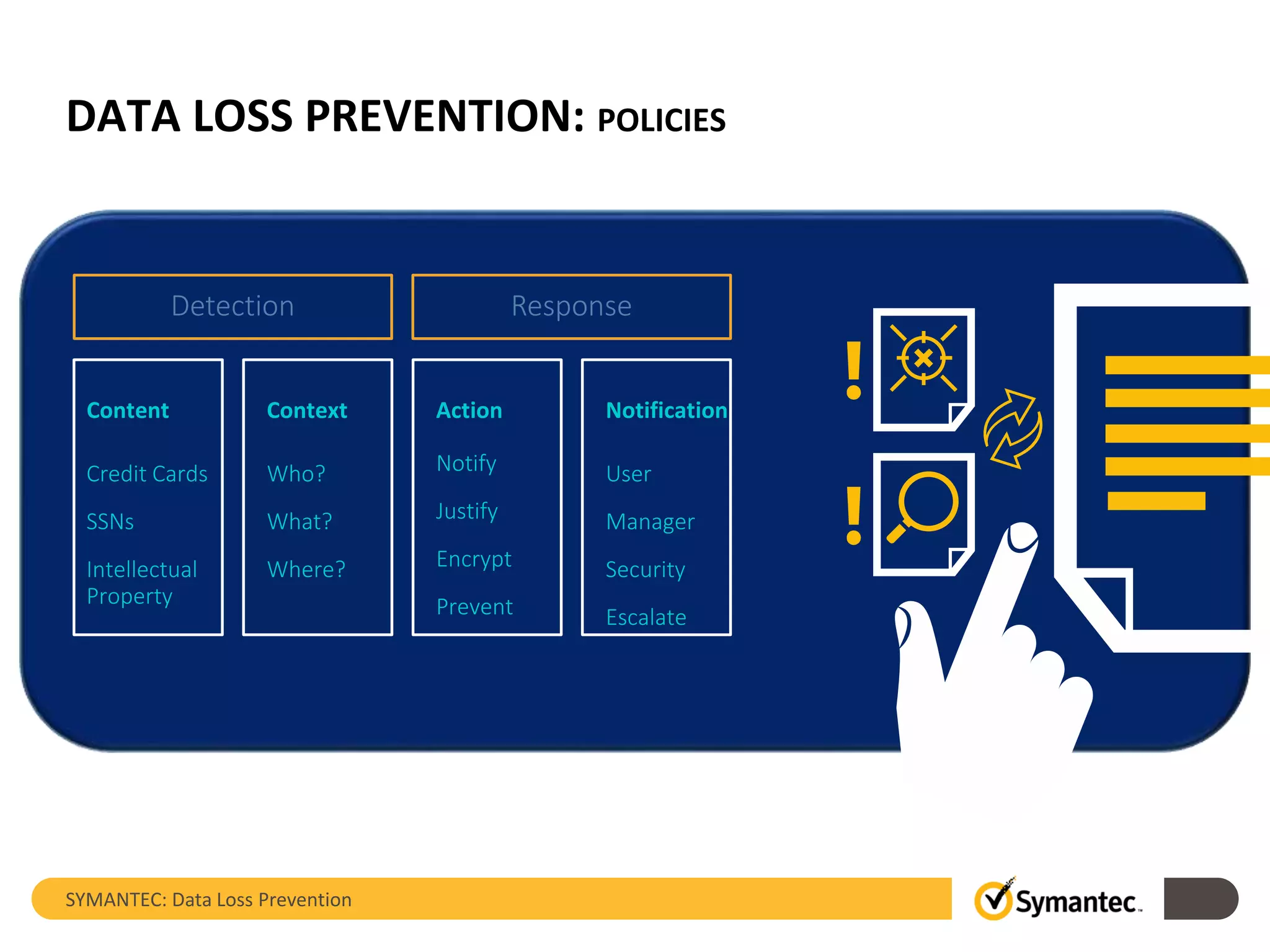 DATA LOSS PREVENTION: POLICIES

Detection

Response

Content

Credit Cards

SSNs

Intellectual Property

Context

Who?

What?

Where?

Action

Notify

Justify

Encrypt

Prevent

Notification

User

Manager

Security

Escalate

SYMANTEC: Data Loss Prevention

Symantec.